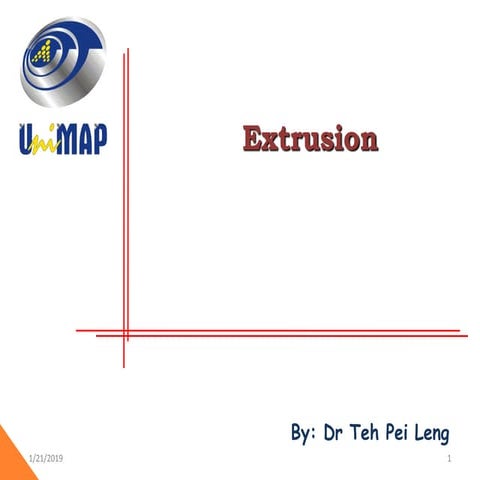 UniMAP

Extrusion

By: Dr Teh Pei Leng

1/21/2019

1